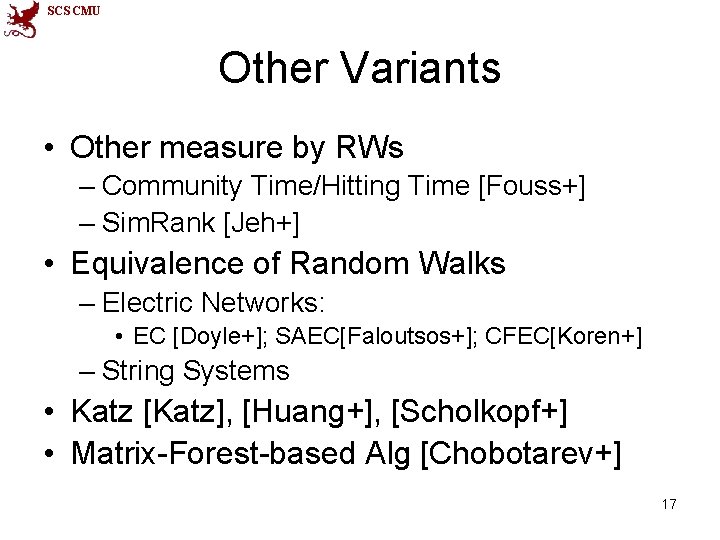 SCS CMU

Other Variants

• Other measure by RWs
– Community Time/Hitting Time [Fouss+]
– SimRank [Jeh+]
• Equivalence of Random Walks
– Electric Networks:
• EC [Doyle+]; SAEC[Faloutsos+]; CFEC[Koren+]
– String Systems
• Katz [Katz], [Huang+], [Scholkopf+]
• Matrix-Forest-based Alg [Chobotarev+]

17